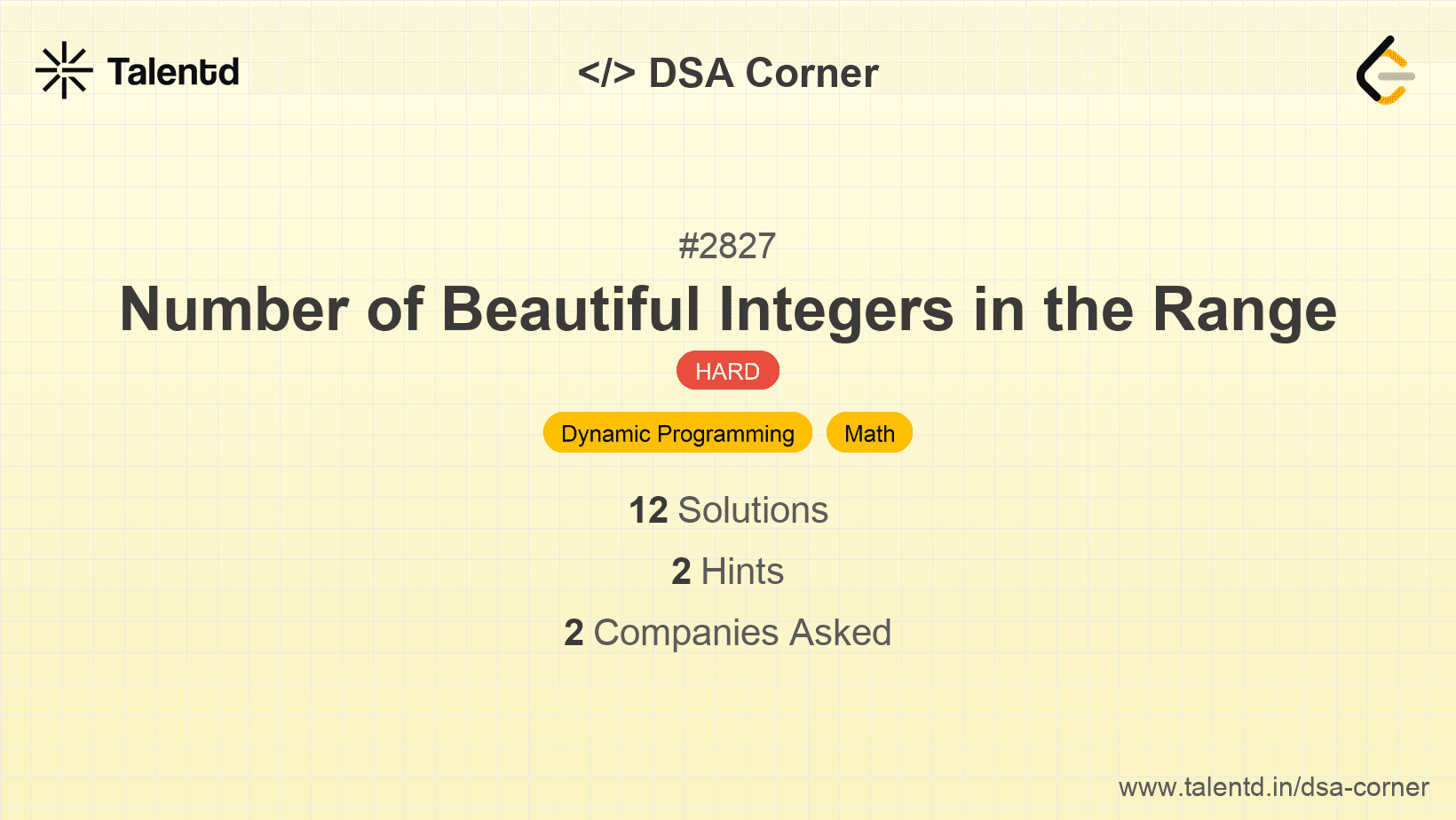 Talentd

</> DSA Corner

#2827

Number of Beautiful Integers in the Range

HARD

Dynamic Programming

Math

12 Solutions

2 Hints

2 Companies Asked

www.talentd.in/dsa-corner